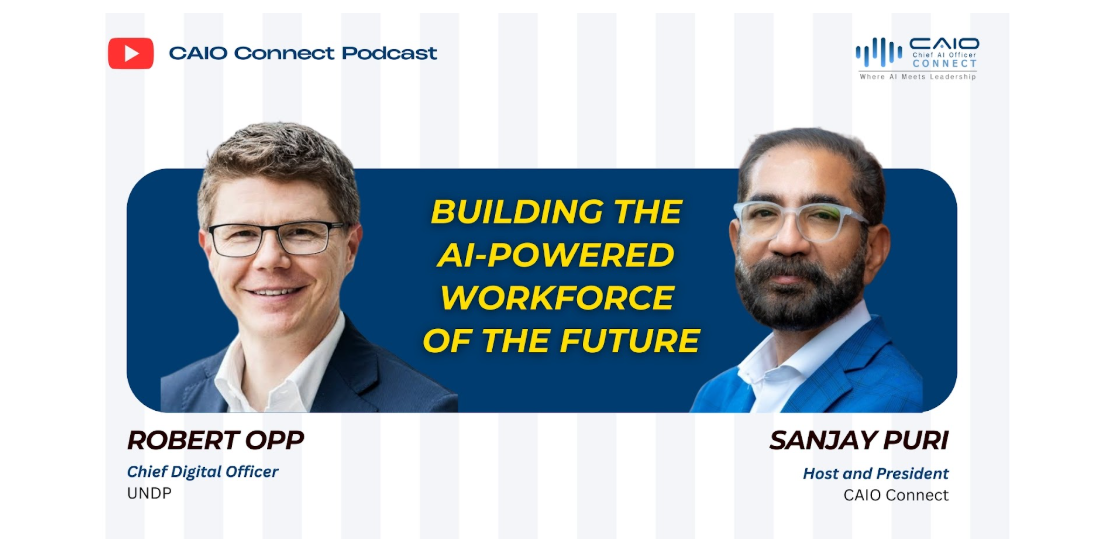 CAIO Connect Podcast

CAIO
Chief AI Officer
CONNECT
Where AI Meets Leadership

BUILDING THE AI-POWERED WORKFORCE OF THE FUTURE

ROBERT OPP
Chief Digital Officer
UNDP

SANJAY PURI
Host and President
CAIO Connect